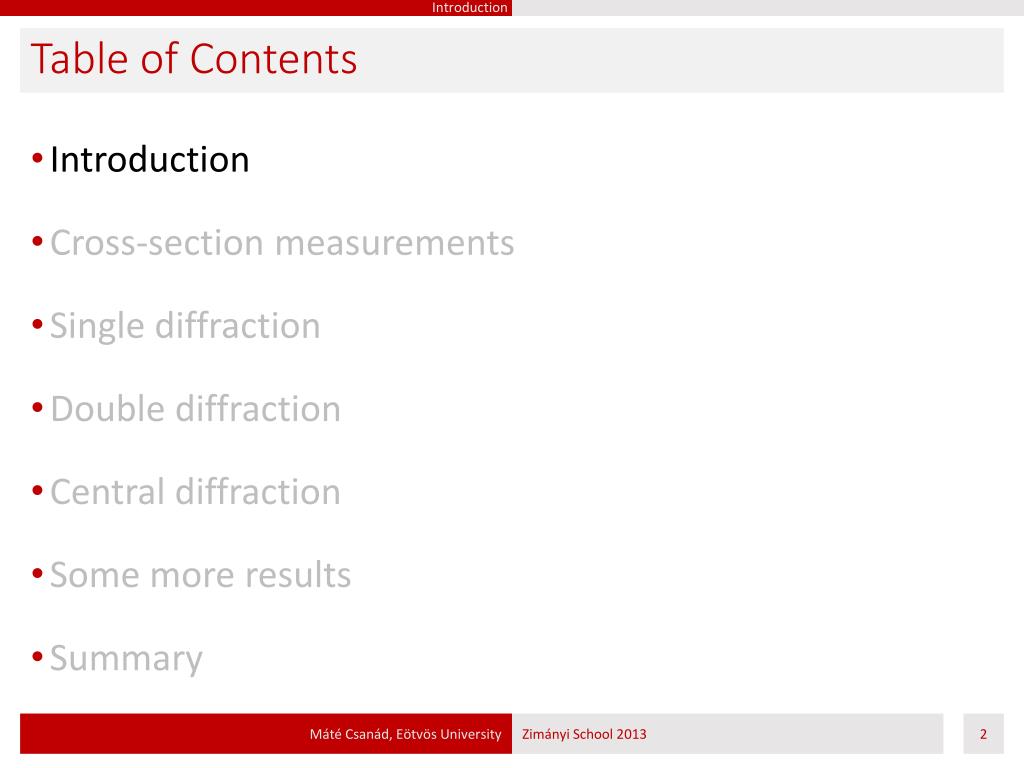 Introduction

Table of Contents

• Introduction

• Cross-section measurements

• Single diffraction

• Double diffraction

• Central diffraction

• Some more results

• Summary

Máté Csanád, Eötvös University

Zimányi School 2013

2